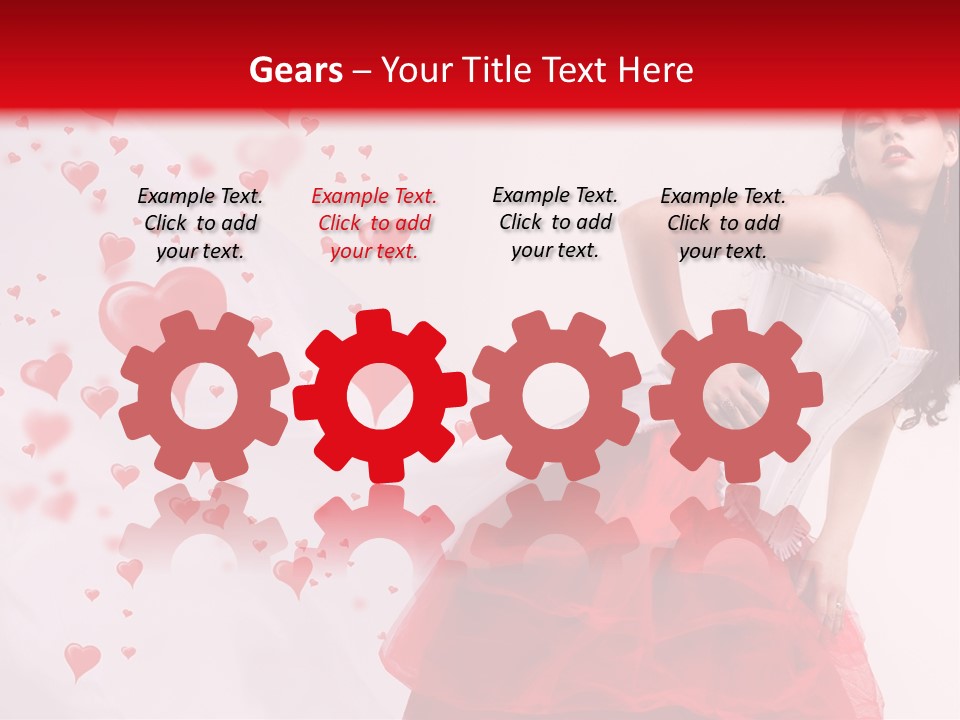 Gears – Your Title Text Here

Example Text. Click to add your text.

Example Text. Click to add your text.

Example Text. Click to add your text.

Example Text. Click to add your text.